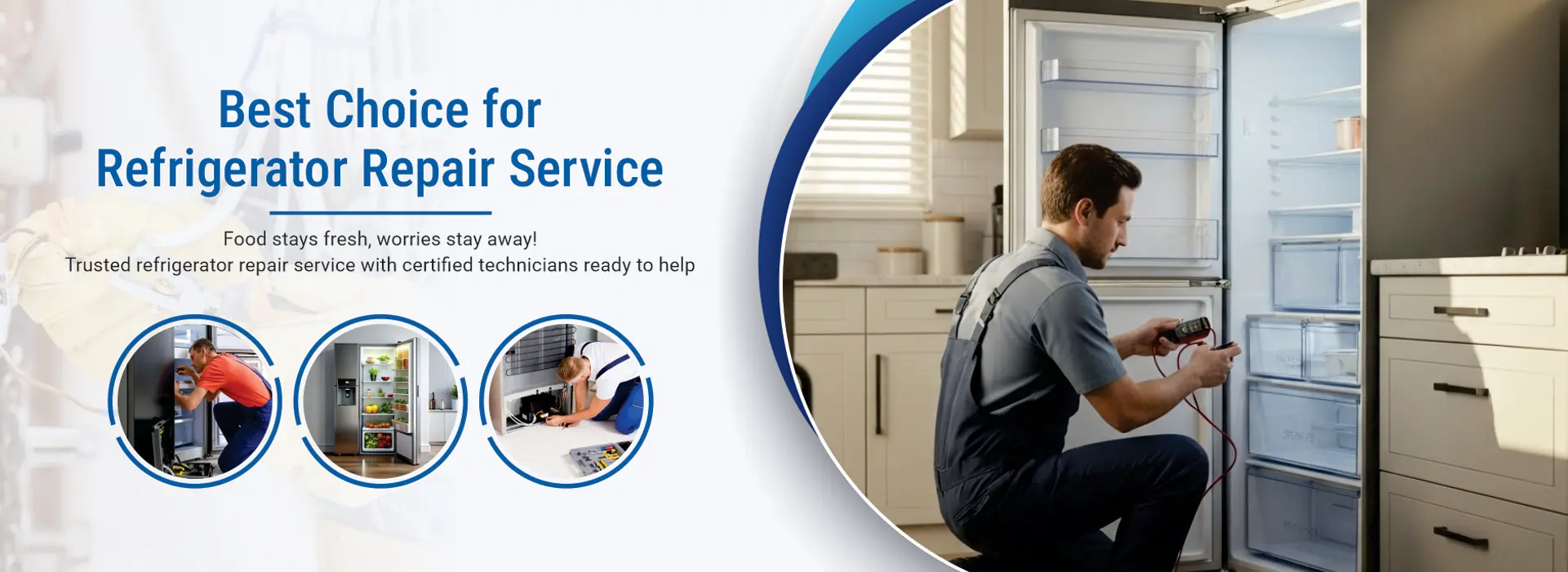 Best Choice for
Refrigerator Repair Service

Food stays fresh, worries stay away!
Trusted refrigerator repair service with certified technicians ready to help